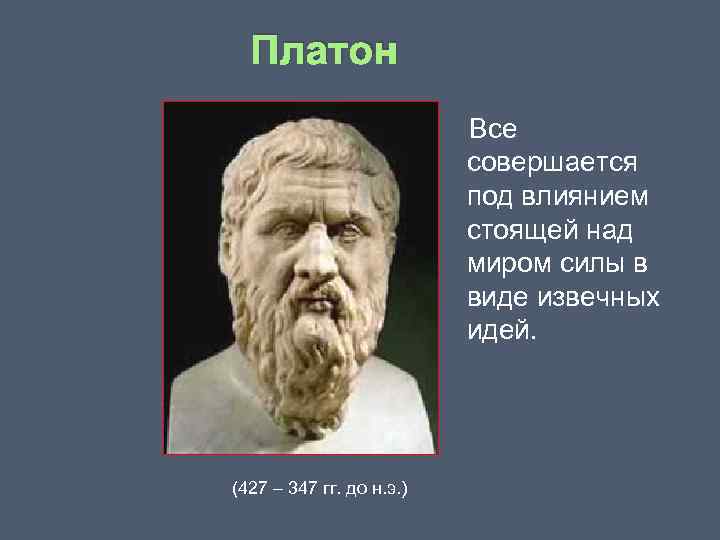 Платон

Все совершается под влиянием стоящей над миром силы в виде извечных идей.

(427 – 347 гг. до н.э.)